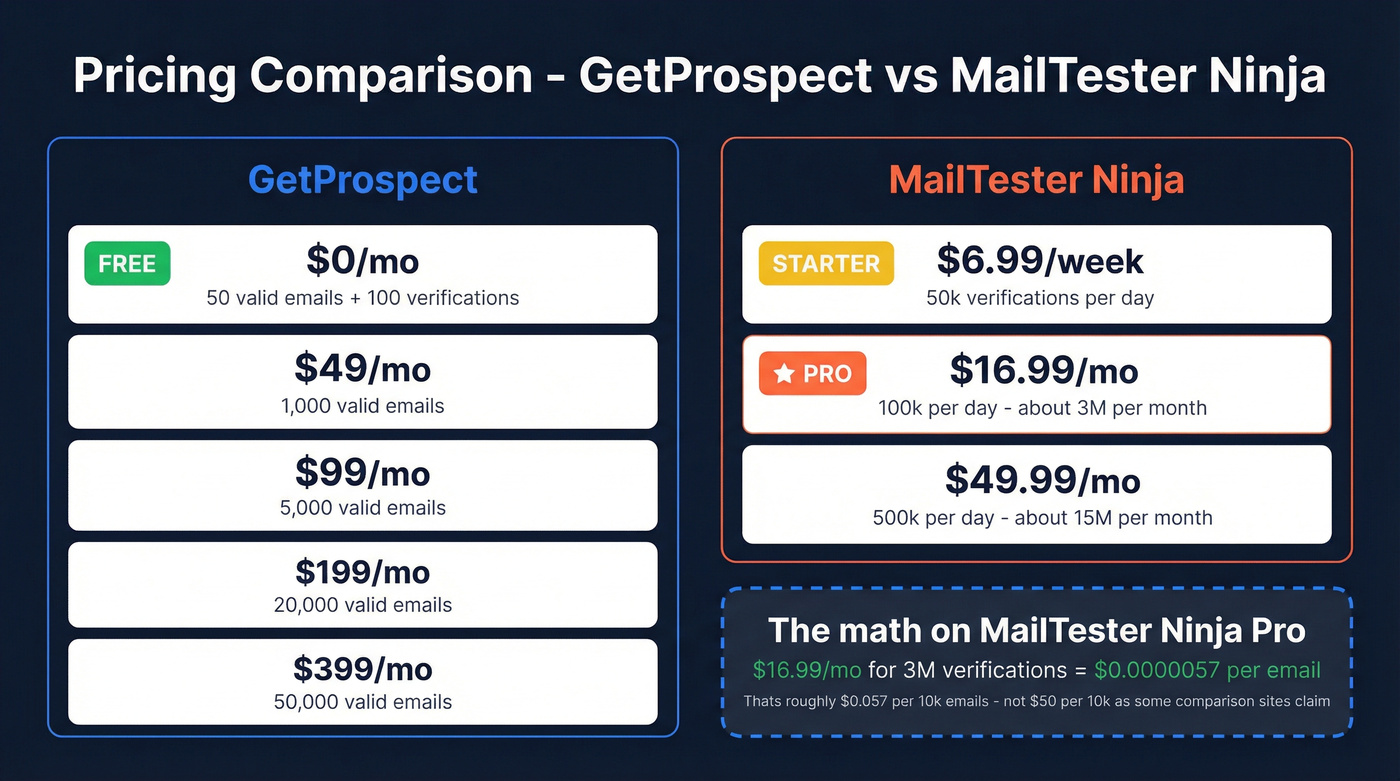 Pricing Comparison - GetProspect vs MailTester Ninja

GetProspect

FREE
\$0/mo
50 valid emails + 100 verifications

\$49/mo
1,000 valid emails

\$99/mo
5,000 valid emails

\$199/mo
20,000 valid emails

\$399/mo
50,000 valid emails

MailTester Ninja

STARTER
\$6.99/week
50k verifications per day

PRO
\$16.99/mo
100k per day - about 3M per month

\$49.99/mo
500k per day - about 15M per month

The math on MailTester Ninja Pro
\$16.99/mo for 3M verifications = \$0.0000057 per email
Thats roughly \$0.057 per 10k emails - not \$50 per 10k as some comparison sites claim